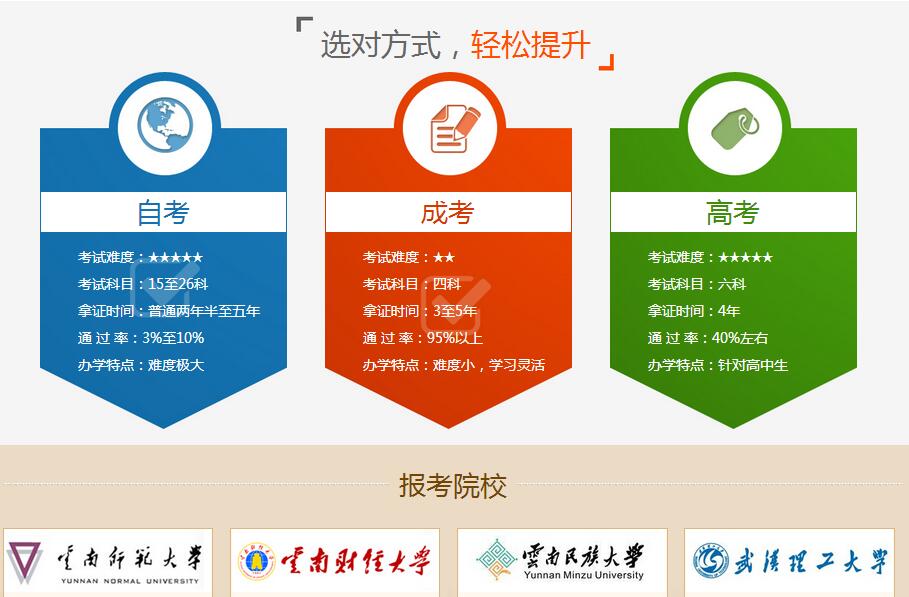 选对方式，轻松提升

自考
考试难度：★★★★★
考试科目：15至26科
拿证时间：普通两年半至五年
通 过 率：3%至10%
办学特点：难度极大

成考
考试难度：★★
考试科目：四科
拿证时间：3至5年
通 过 率：95%以上
办学特点：难度小，学习灵活

高考
考试难度：★★★★★
考试科目：六科
拿证时间：4年
通 过 率：40%左右
办学特点：针对高中生

报考院校

云南师范大学
YUNNAN NORMAL UNIVERSITY

云南财经大学

云南民族大学
Yunnan Minzu University

武汉理工大学